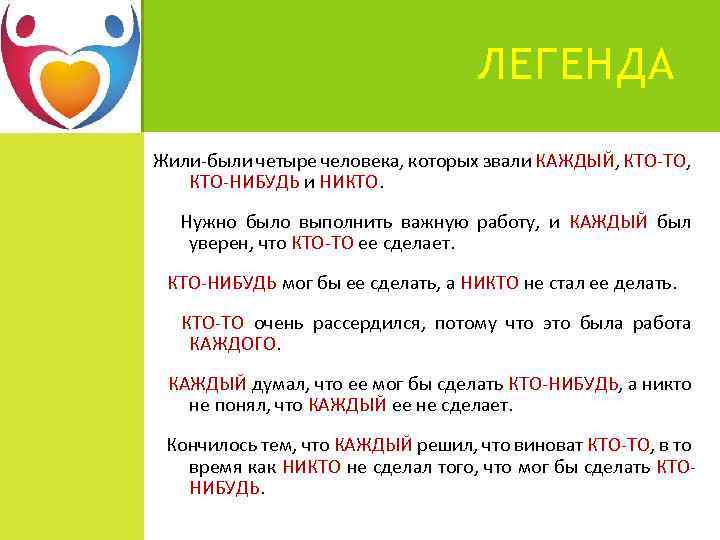 ЛЕГЕНДА

Жили-были четыре человека, которых звали КАЖДЫЙ, КТО-ТО, КТО-НИБУДЬ и НИКТО.

Нужно было выполнить важную работу, и КАЖДЫЙ был уверен, что КТО-ТО ее сделает.

КТО-НИБУДЬ мог бы ее сделать, а НИКТО не стал ее делать.

КТО-ТО очень рассердился, потому что это была работа КАЖДОГО.

КАЖДЫЙ думал, что ее мог бы сделать КТО-НИБУДЬ, а никто не понял, что КАЖДЫЙ ее не сделает.

Кончилось тем, что КАЖДЫЙ решил, что виноват КТО-ТО, в то время как НИКТО не сделал того, что мог бы сделать КТО-НИБУДЬ.